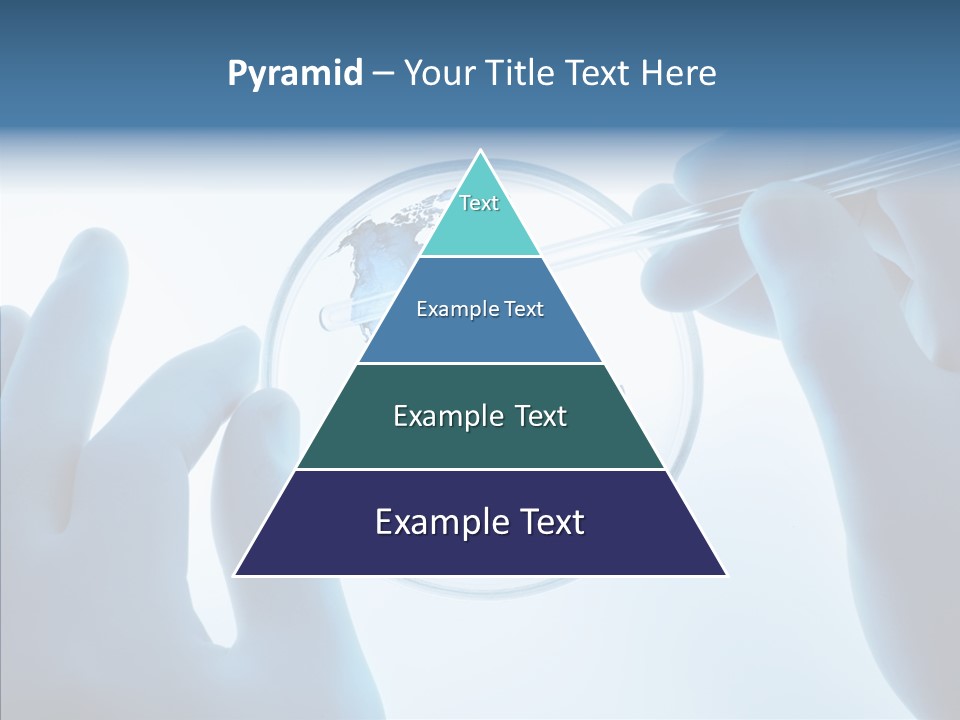 Pyramid – Your Title Text Here

Text

Example Text

Example Text

Example Text